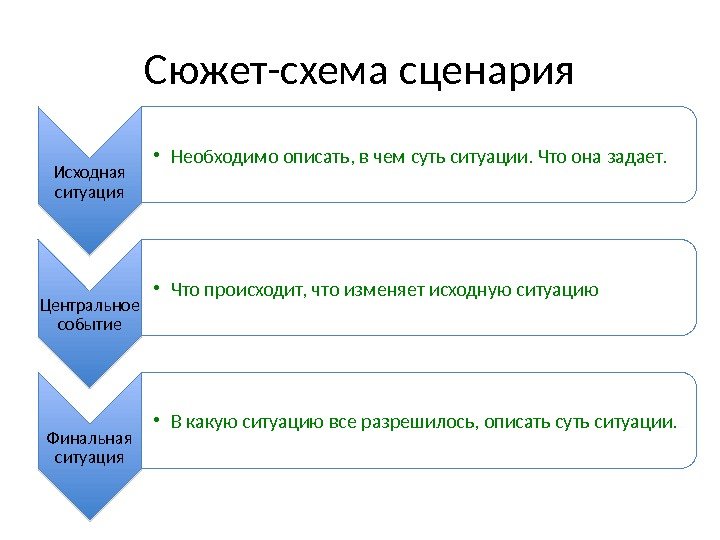 Сюжет-схема сценария

Исходная ситуация

• Необходимо описать, в чем суть ситуации. Что она задает.

Центральное событие

• Что происходит, что изменяет исходную ситуацию

Финальная ситуация

• В какую ситуацию все разрешилось, описать суть ситуации.